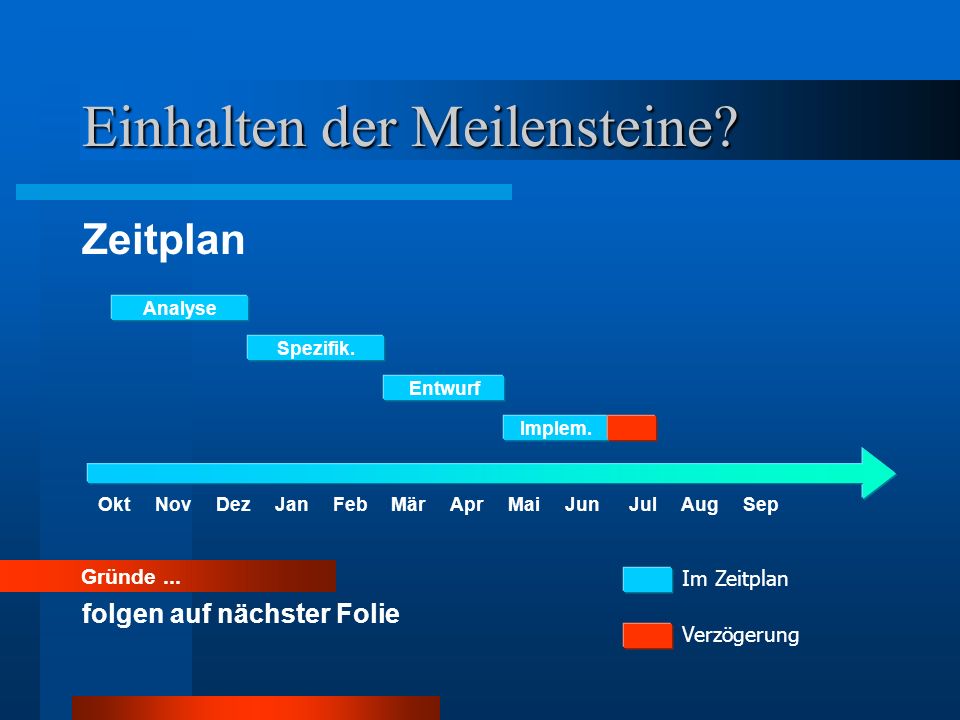 Einhalten der Meilensteine?

Zeitplan

Analyse

Spezifik.

Entwurf

Implem.

Okt Nov Dez Jan Feb Mär Apr Mai Jun Jul Aug Sep

Gründe ...

folgen auf nächster Folie

Im Zeitplan

Verzögerung